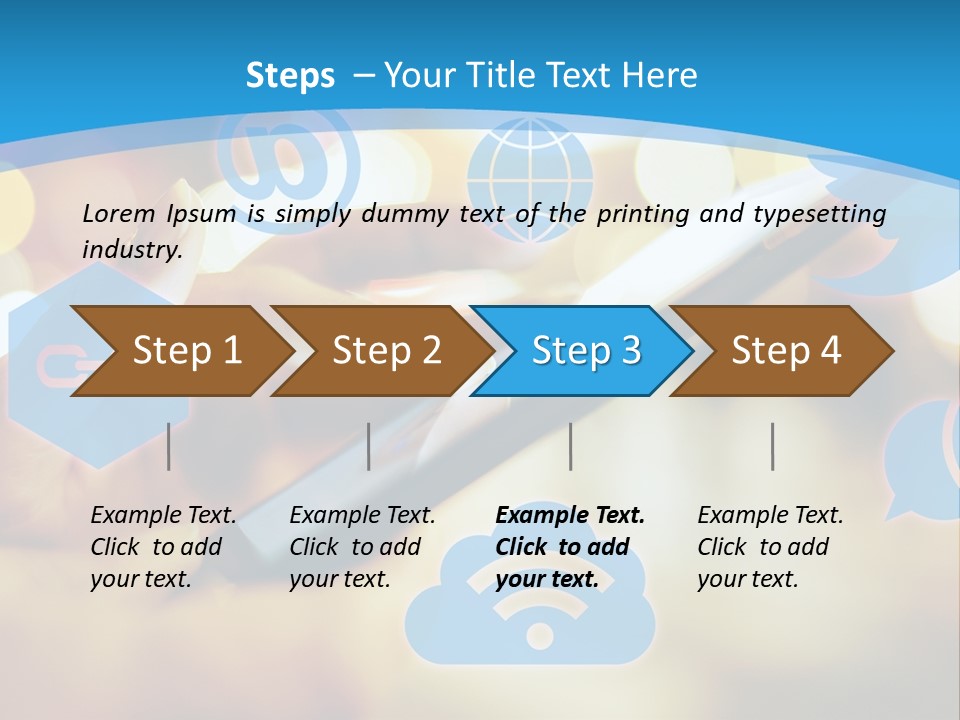 Steps – Your Title Text Here

Lorem Ipsum is simply dummy text of the printing and typesetting industry.

Step 1

Step 2

Step 3

Step 4

Example Text. Click to add your text.

Example Text. Click to add your text.

Example Text. Click to add your text.

Example Text. Click to add your text.